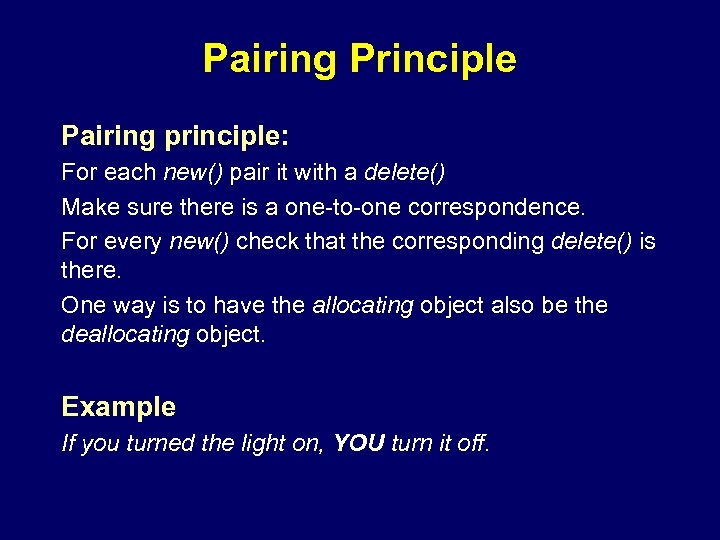 Pairing Principle

Pairing principle:

For each new() pair it with a delete()

Make sure there is a one-to-one correspondence.

For every new() check that the corresponding delete() is there.

One way is to have the allocating object also be the deallocating object.

Example

If you turned the light on, YOU turn it off.